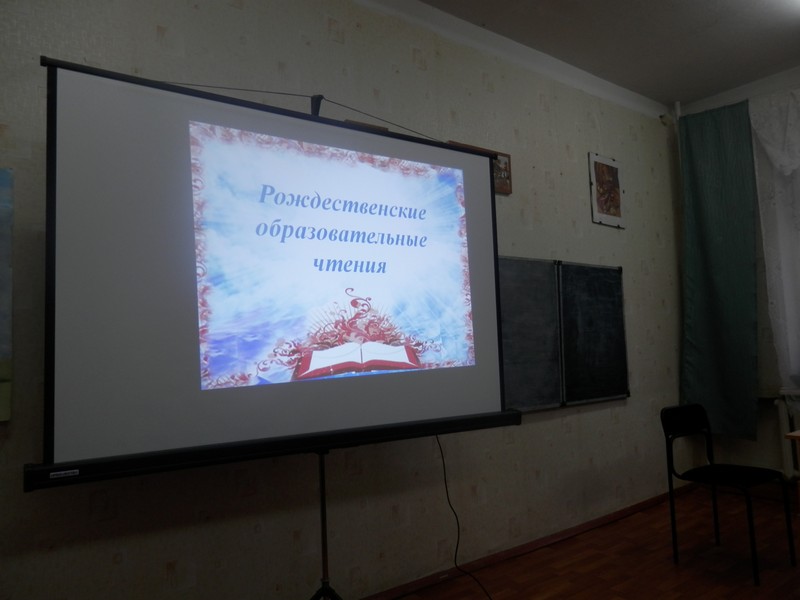 Рождественские образовательные чтения